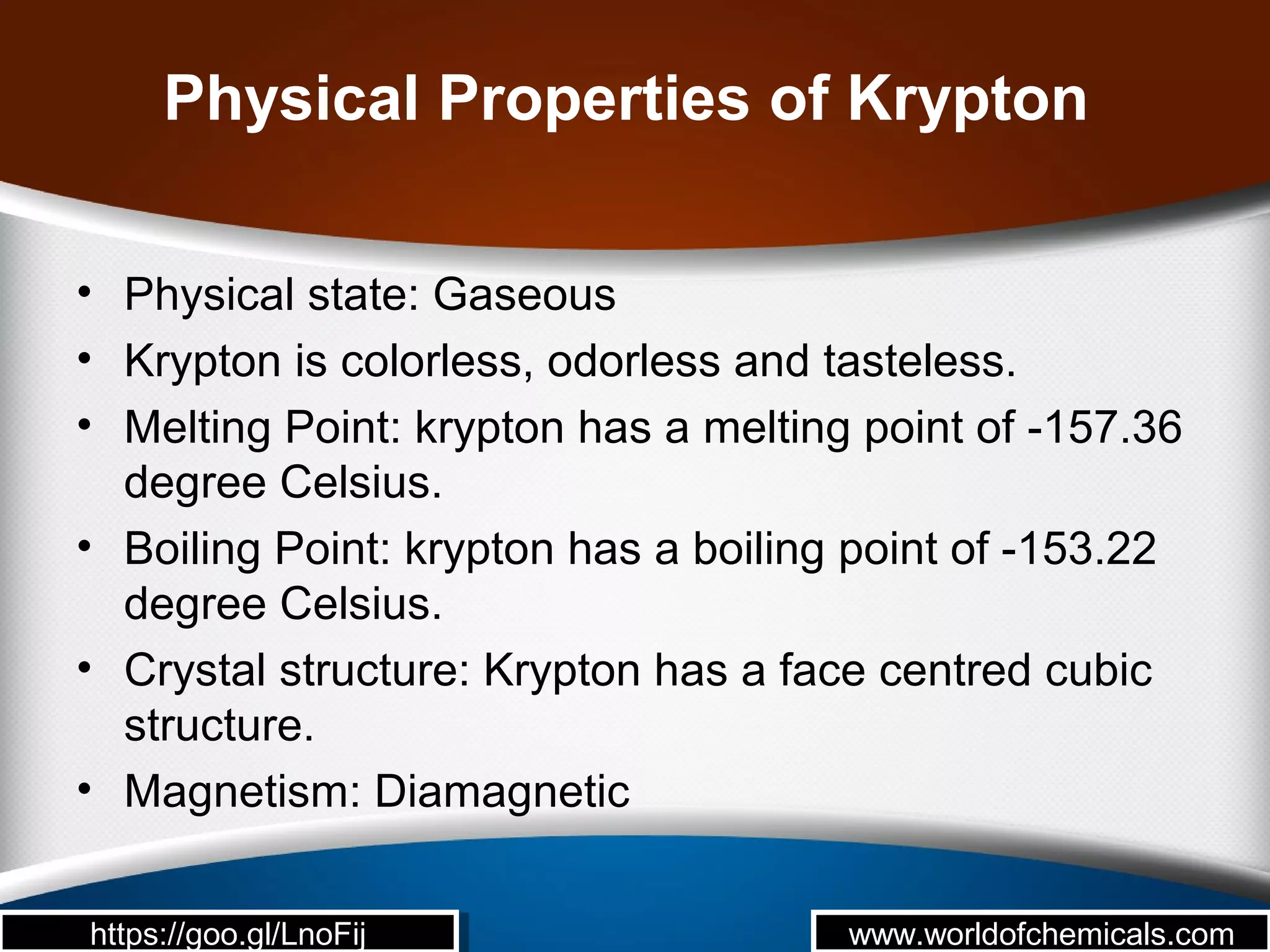 Physical Properties of Krypton

• Physical state: Gaseous
• Krypton is colorless, odorless and tasteless.
• Melting Point: krypton has a melting point of -157.36 degree Celsius.
• Boiling Point: krypton has a boiling point of -153.22 degree Celsius.
• Crystal structure: Krypton has a face centred cubic structure.
• Magnetism: Diamagnetic

https://goo.gl/LnoFij

www.worldofchemicals.com